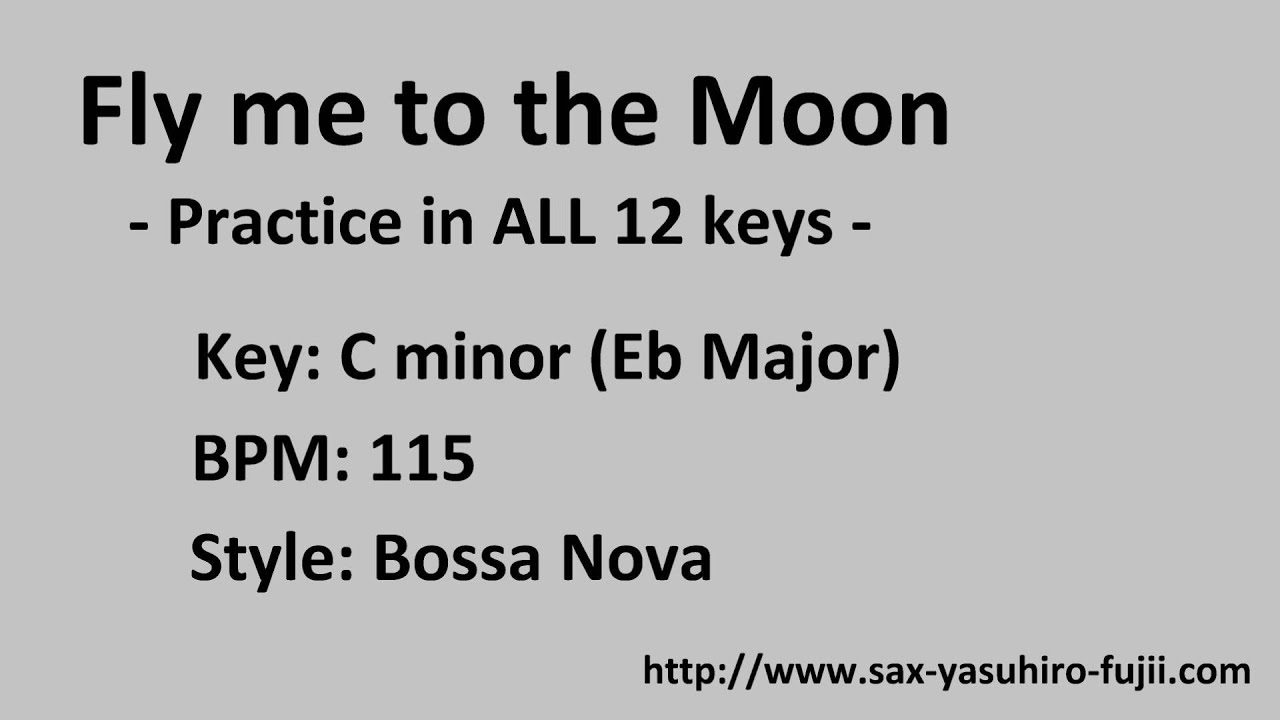 Fly me to the Moon

- Practice in ALL 12 keys -

Key: C minor (Eb Major)

BPM: 115

Style: Bossa Nova

http://www.sax-yasuhiro-fujii.com